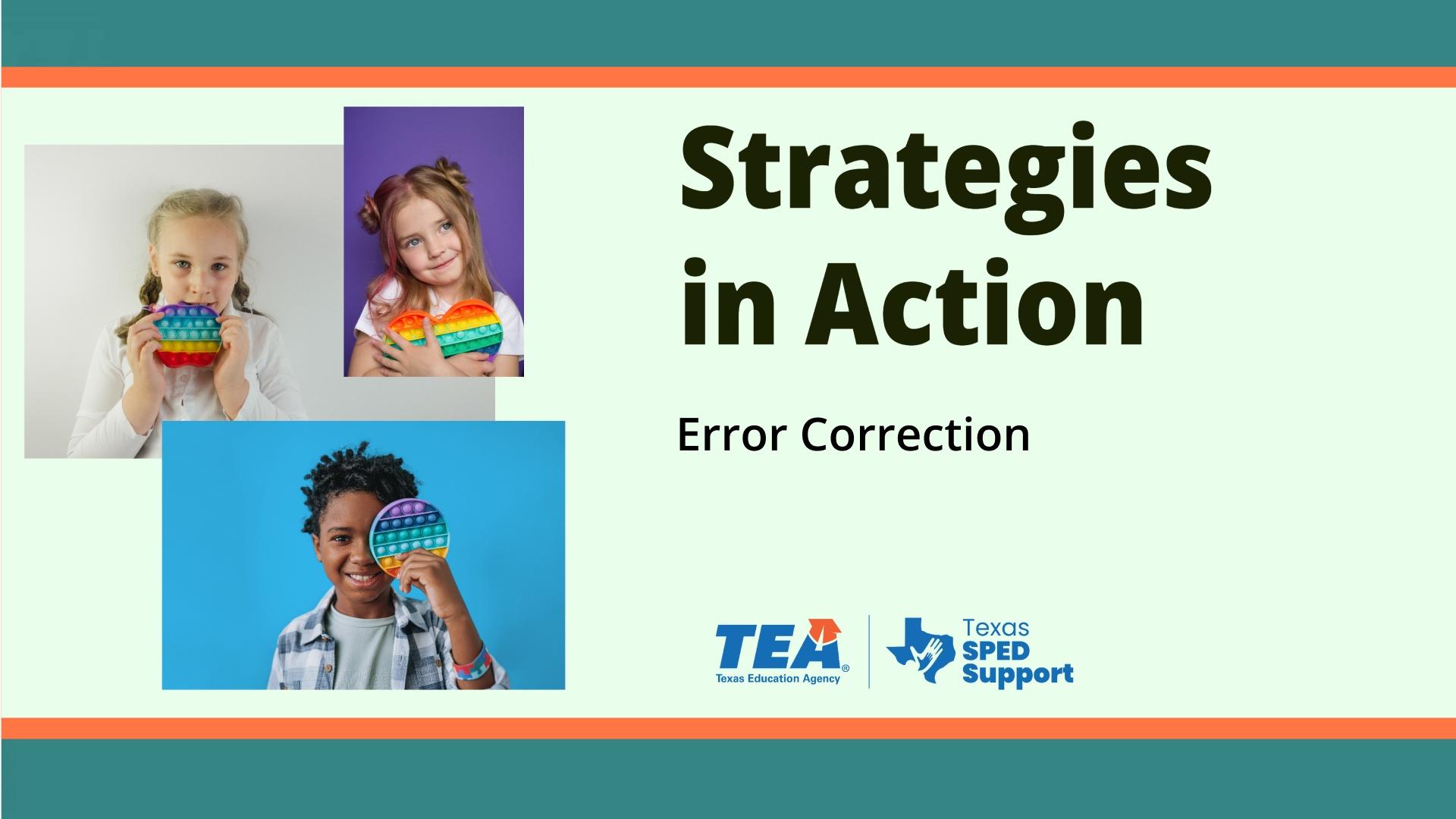 Strategies in Action

Error Correction

TEA®
Texas Education Agency

Texas
SPED
Support